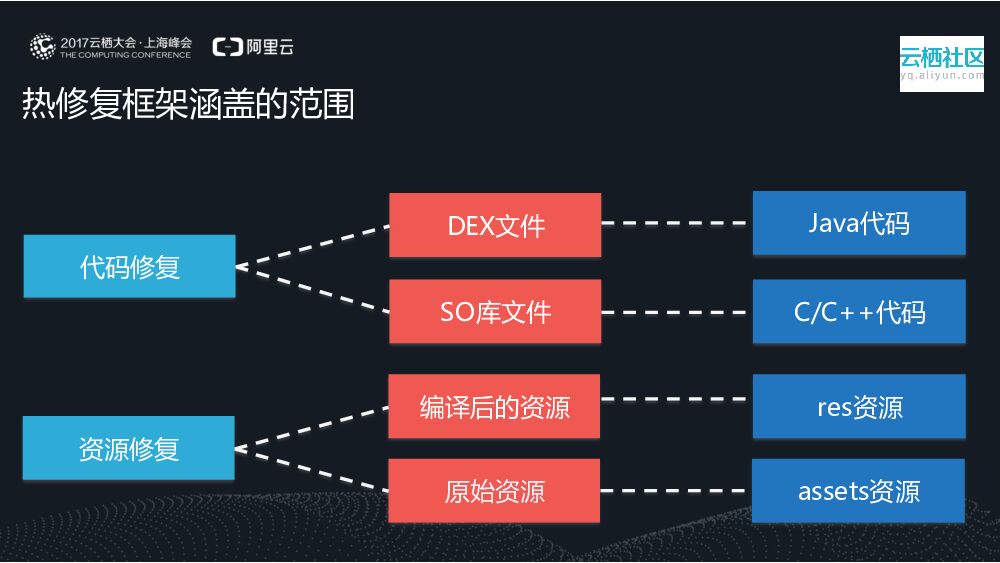 2017云栖大会·上海峰会
THE COMPUTING CONFERENCE

阿里云

云栖社区
yq.aliyun.com

热修复框架涵盖的范围

代码修复

DEX文件

Java代码

SO库文件

C/C++代码

资源修复

编译后的资源

res资源

原始资源

assets资源